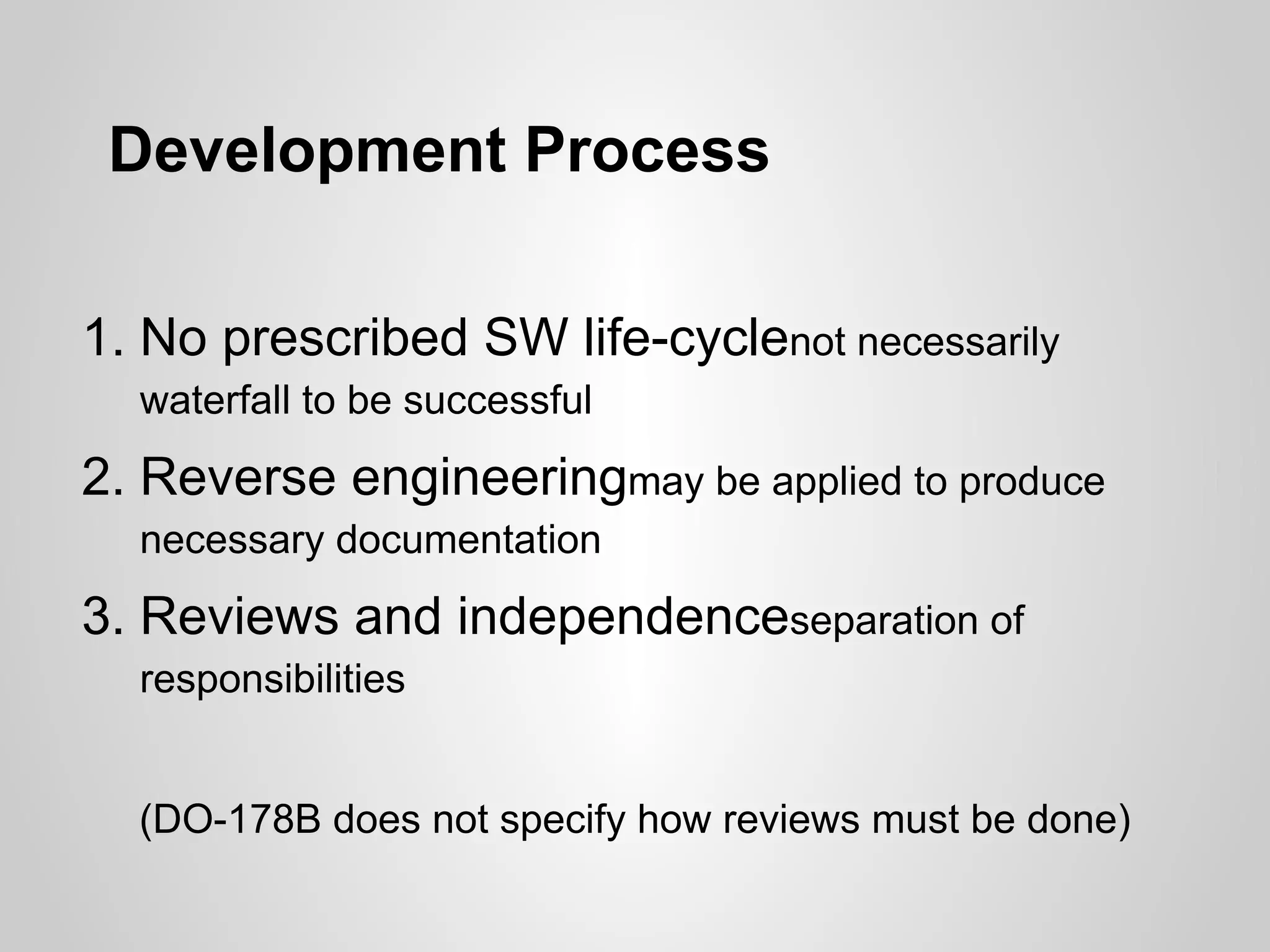 Development Process

1. No prescribed SW life-cyclenot necessarily waterfall to be successful
2. Reverse engineeringmay be applied to produce necessary documentation
3. Reviews and independenceseparation of responsibilities

(DO-178B does not specify how reviews must be done)